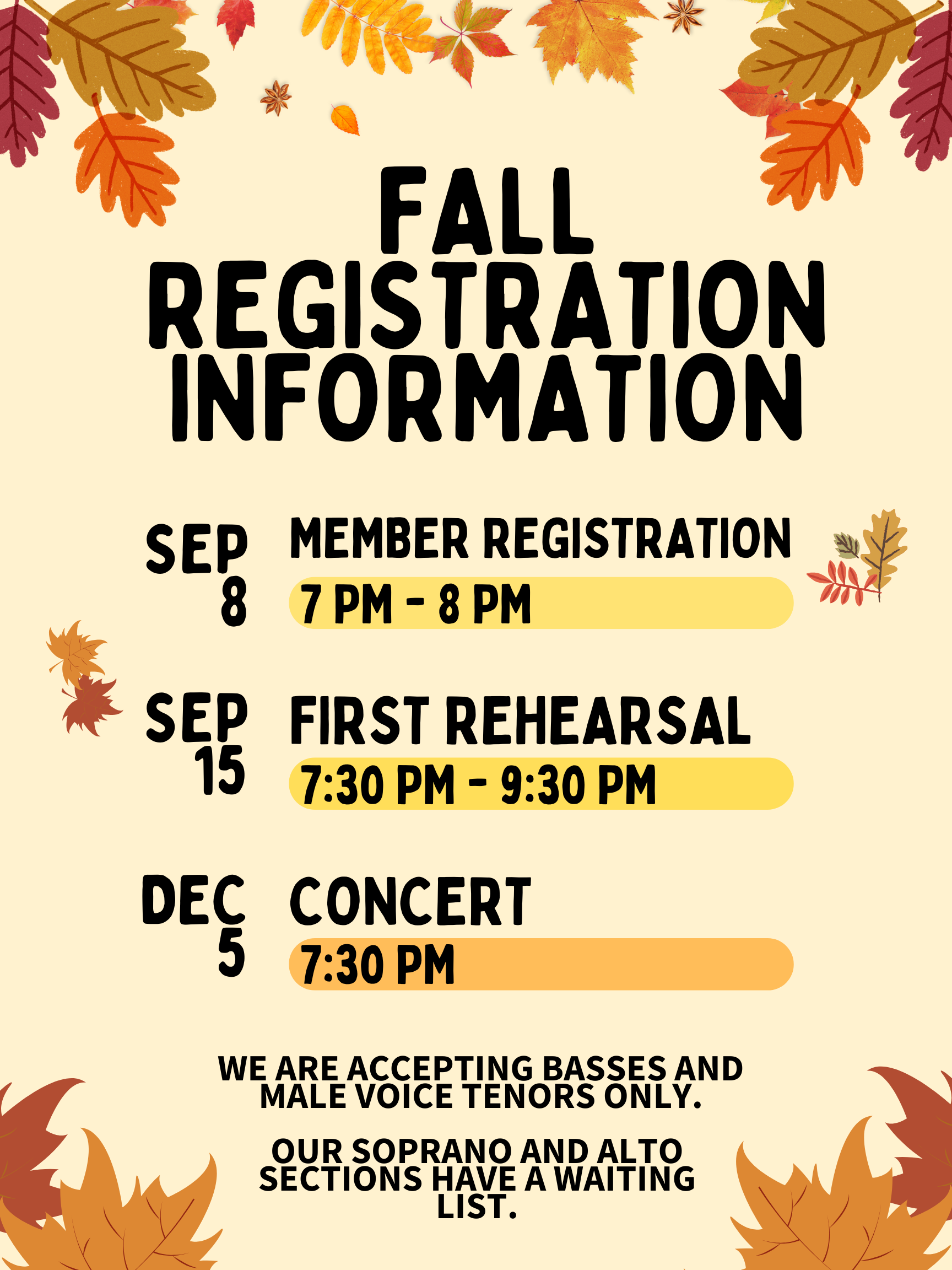 FALL REGISTRATION INFORMATION

SEP 8
MEMBER REGISTRATION
7 PM - 8 PM

SEP 15
FIRST REHEARSAL
7:30 PM - 9:30 PM

DEC 5
CONCERT
7:30 PM

WE ARE ACCEPTING BASSES AND MALE VOICE TENORS ONLY.

OUR SOPRANO AND ALTO SECTIONS HAVE A WAITING LIST.